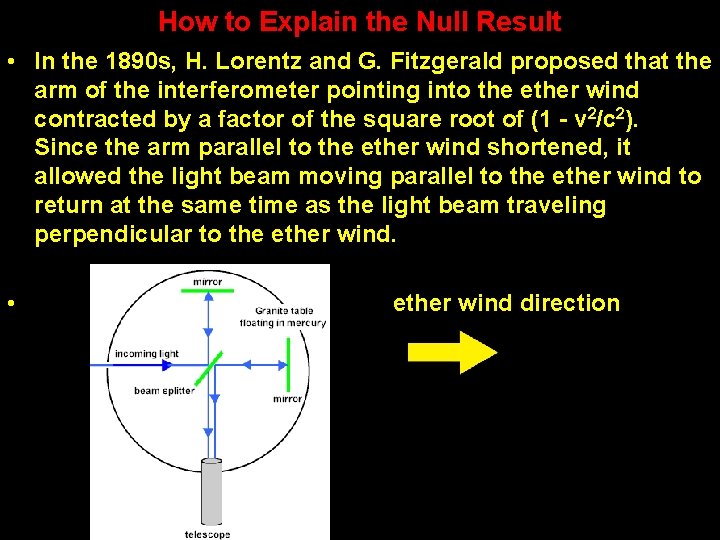 How to Explain the Null Result

• In the 1890s, H. Lorentz and G. Fitzgerald proposed that the arm of the interferometer pointing into the ether wind contracted by a factor of the square root of (1 - $v^2/c^2$). Since the arm parallel to the ether wind shortened, it allowed the light beam moving parallel to the ether wind to return at the same time as the light beam traveling perpendicular to the ether wind.

•

mirror

Granite table floating in mercury

incoming light

beam splitter

mirror

telescope

ether wind direction